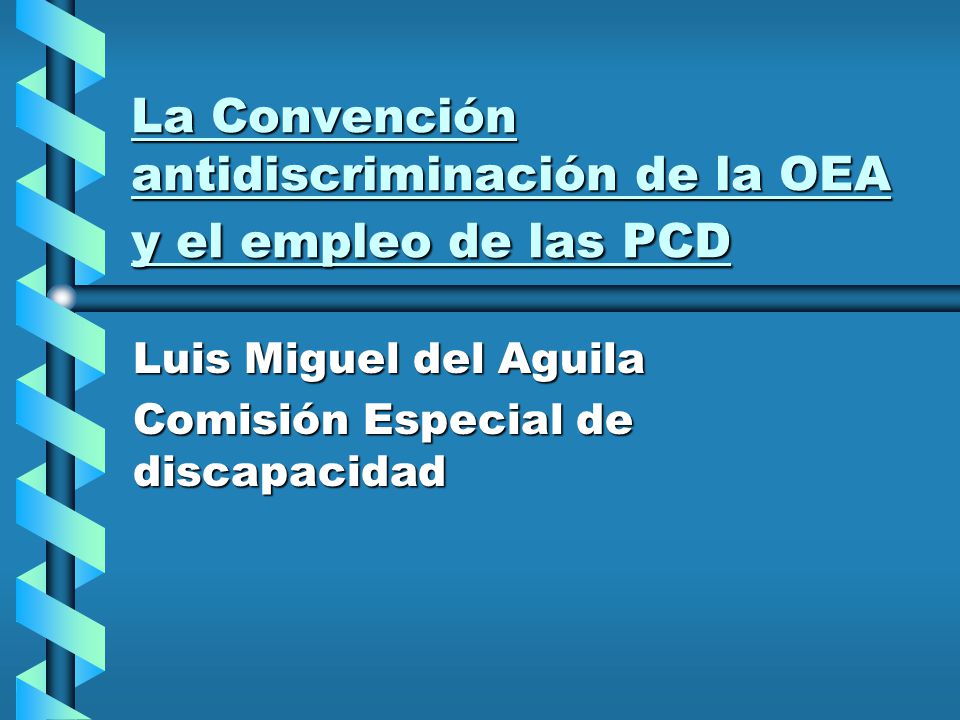 La Convención antidiscriminación de la OEA y el empleo de las PCD

Luis Miguel del Aguila

Comisión Especial de discapacidad